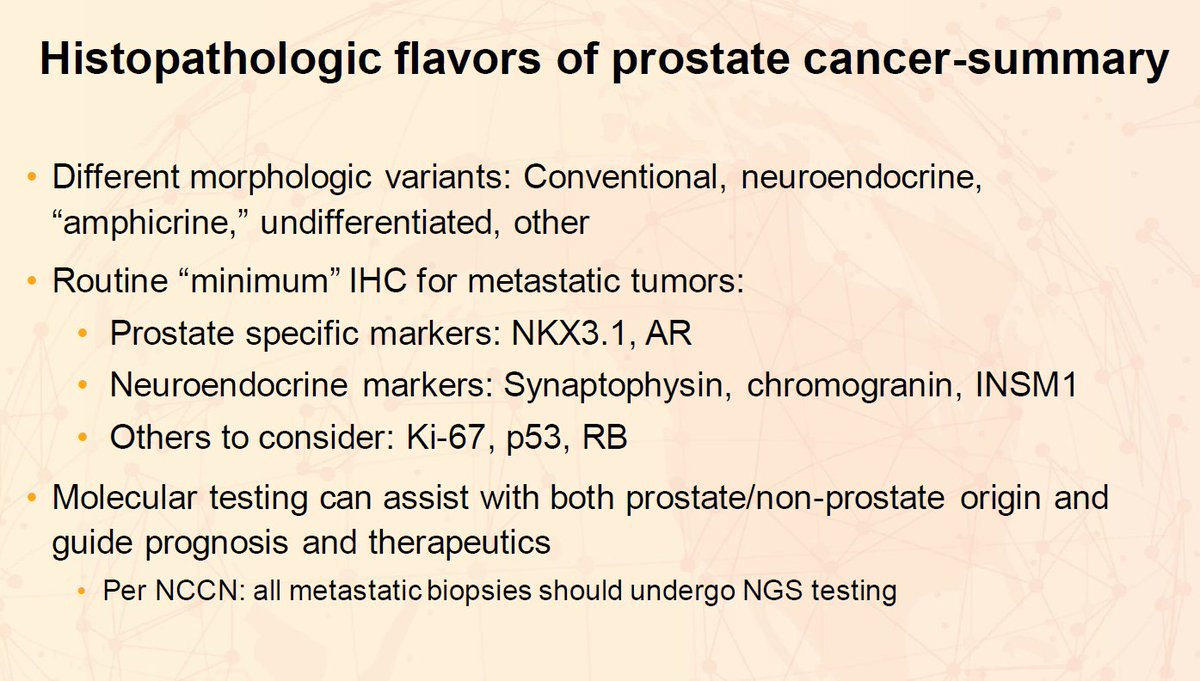 Histopathologic flavors of prostate cancer-summary

• Different morphologic variants: Conventional, neuroendocrine, “amphicrine,” undifferentiated, other

• Routine “minimum” IHC for metastatic tumors:
  • Prostate specific markers: NKX3.1, AR
  • Neuroendocrine markers: Synaptophysin, chromogranin, INSM1
  • Others to consider: Ki-67, p53, RB

• Molecular testing can assist with both prostate/non-prostate origin and guide prognosis and therapeutics
  • Per NCCN: all metastatic biopsies should undergo NGS testing